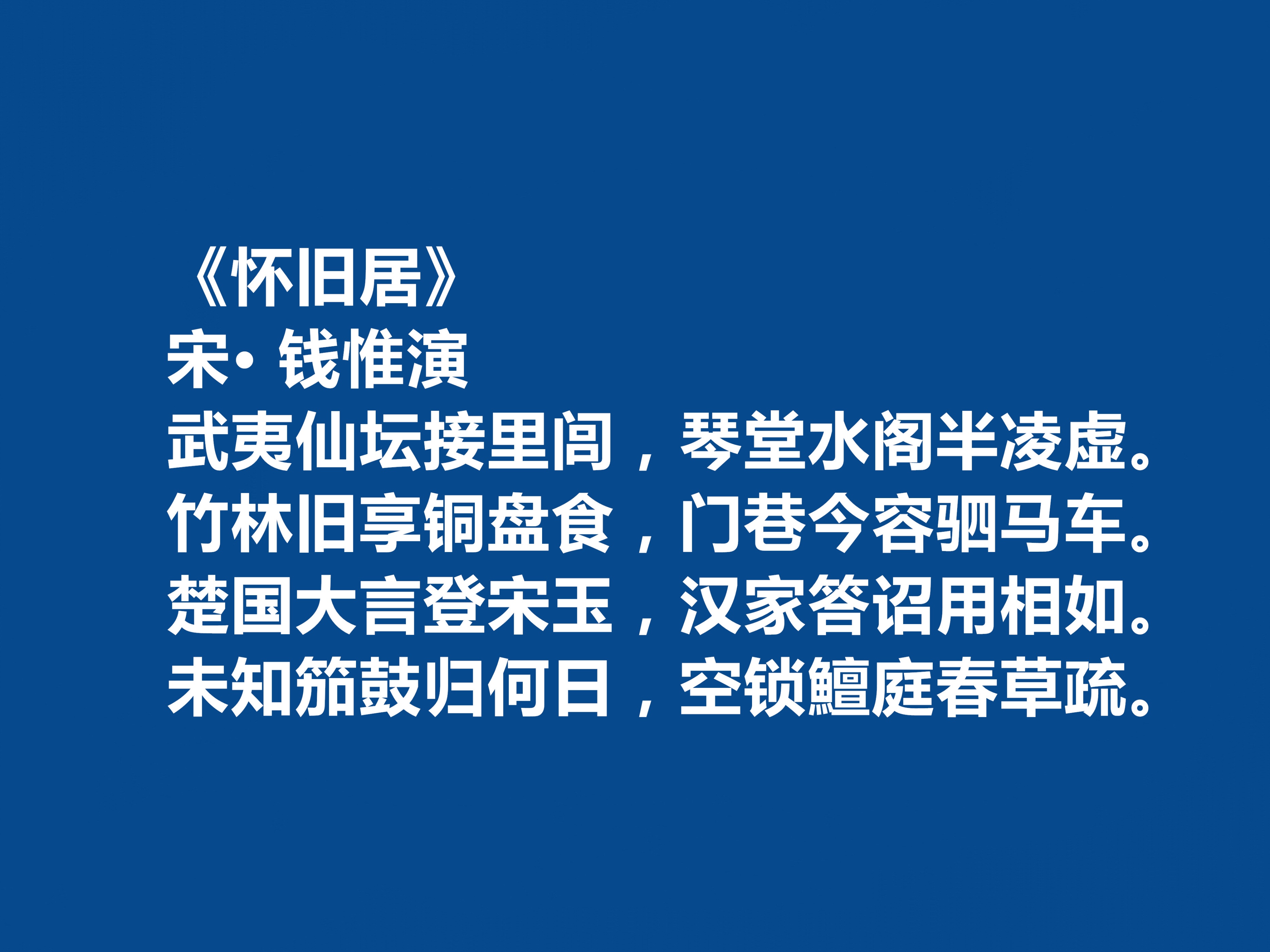 《怀旧居》
宋· 钱惟演
武夷仙坛接里闾，琴堂水阁半凌虚。
竹林旧享铜盘食，门巷今容驷马车。
楚国大言登宋玉，汉家答诏用相如。
未知笳鼓归何日，空锁鱣庭春草疏。